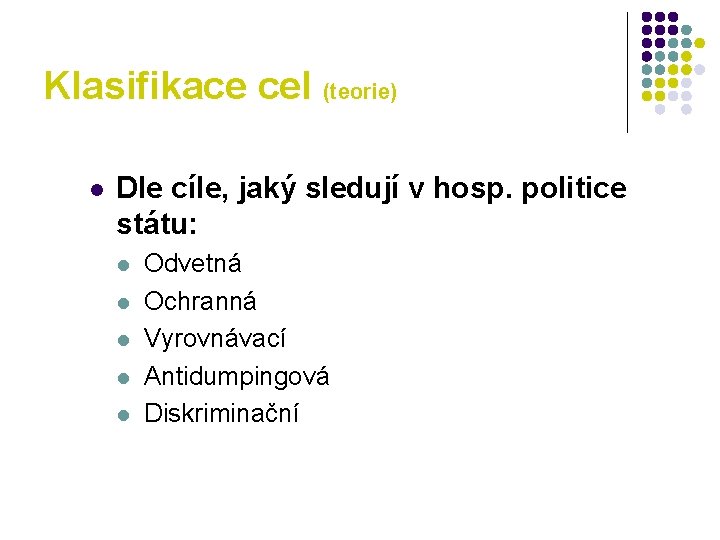 Klasifikace cel (teorie)

Dle cíle, jaký sledují v hosp. politice státu:

Odvetná

Ochranná

Vyrovnávací

Antidumpingová

Diskriminační